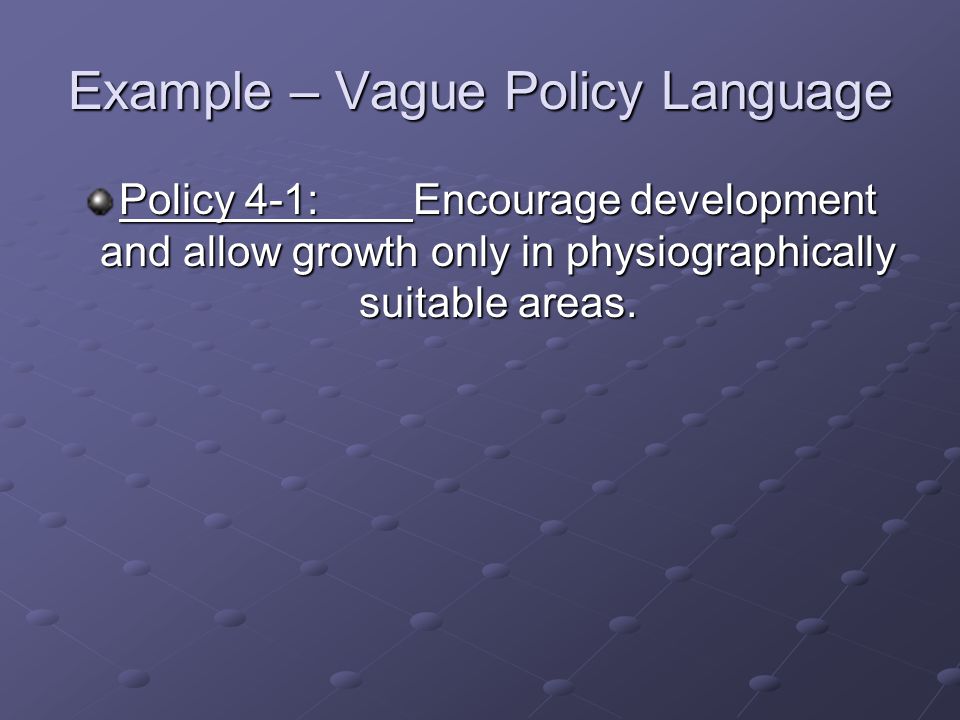 Example – Vague Policy Language

Policy 4-1: Encourage development and allow growth only in physiographically suitable areas.